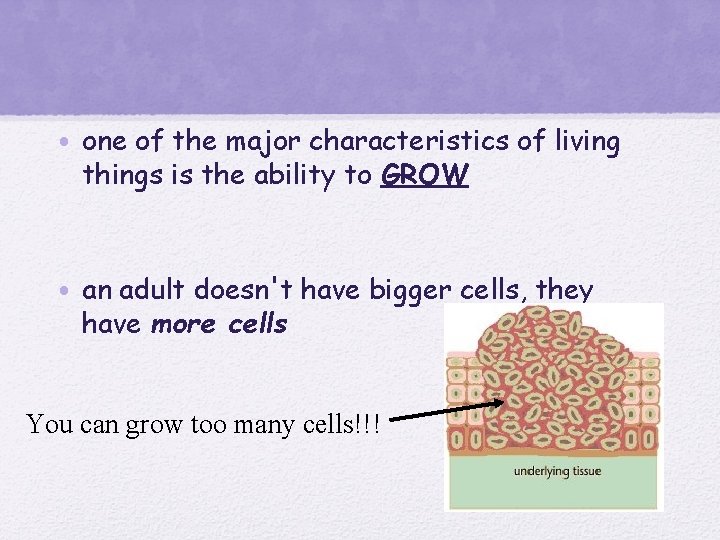 • one of the major characteristics of living things is the ability to GROW

• an adult doesn't have bigger cells, they have more cells

You can grow too many cells!!!

underlying tissue